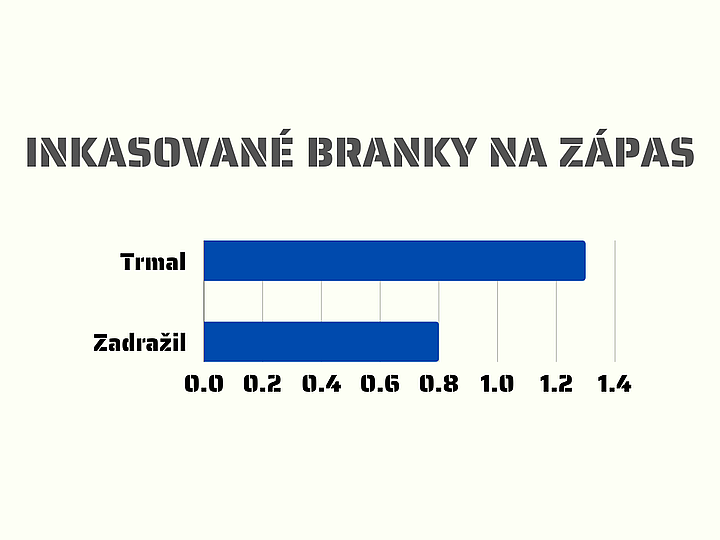 INKASOVANÉ BRANKY NA ZÁPAS

Trmal

Zadražil

0.0 0.2 0.4 0.6 0.8 1.0 1.2 1.4